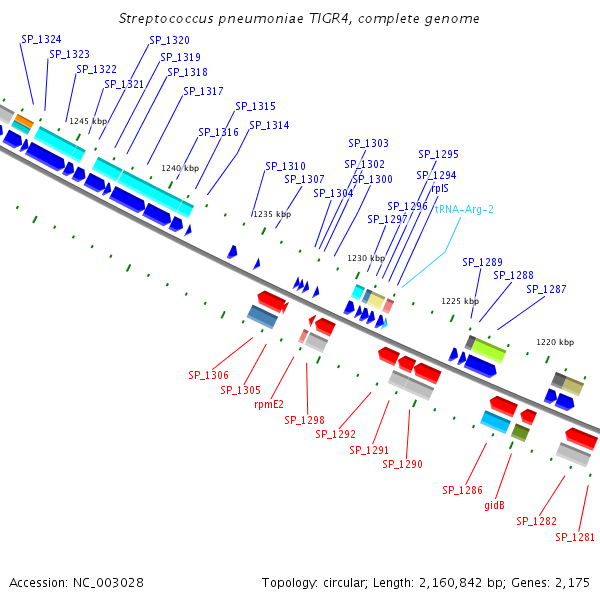 Streptococcus pneumoniae TIGR4, complete genome

SP_1324
SP_1323
SP_1322
SP_1321
SP_1320
SP_1319
SP_1318
SP_1317
SP_1315
SP_1316
SP_1314
SP_1310
SP_1307
SP_1303
SP_1302
SP_1300
SP_1304
SP_1295
SP_1294
rplS
SP_1296
SP_1297
tRNA-Arg-2
SP_1289
SP_1288
SP_1287

1245 kbp
1240 kbp
1235 kbp
1230 kbp
1225 kbp
1220 kbp

SP_1306
SP_1305
rpmE2
SP_1298
SP_1292
SP_1291
SP_1290
SP_1286
gidB
SP_1282
SP_1281

Accession: NC_003028

Topology: circular; Length: 2,160,842 bp; Genes: 2,175